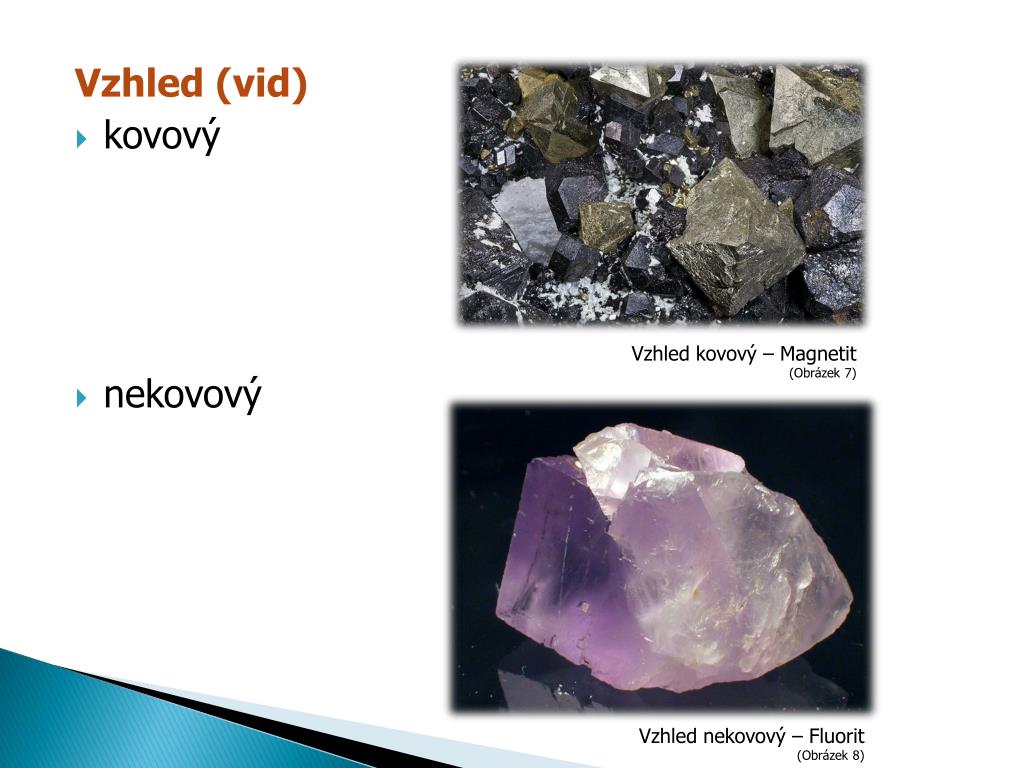 Vzhled (vid)

kovový

Vzhled kovový – Magnetit
(Obrázek 7)

nekovový

Vzhled nekovový – Fluorit
(Obrázek 8)